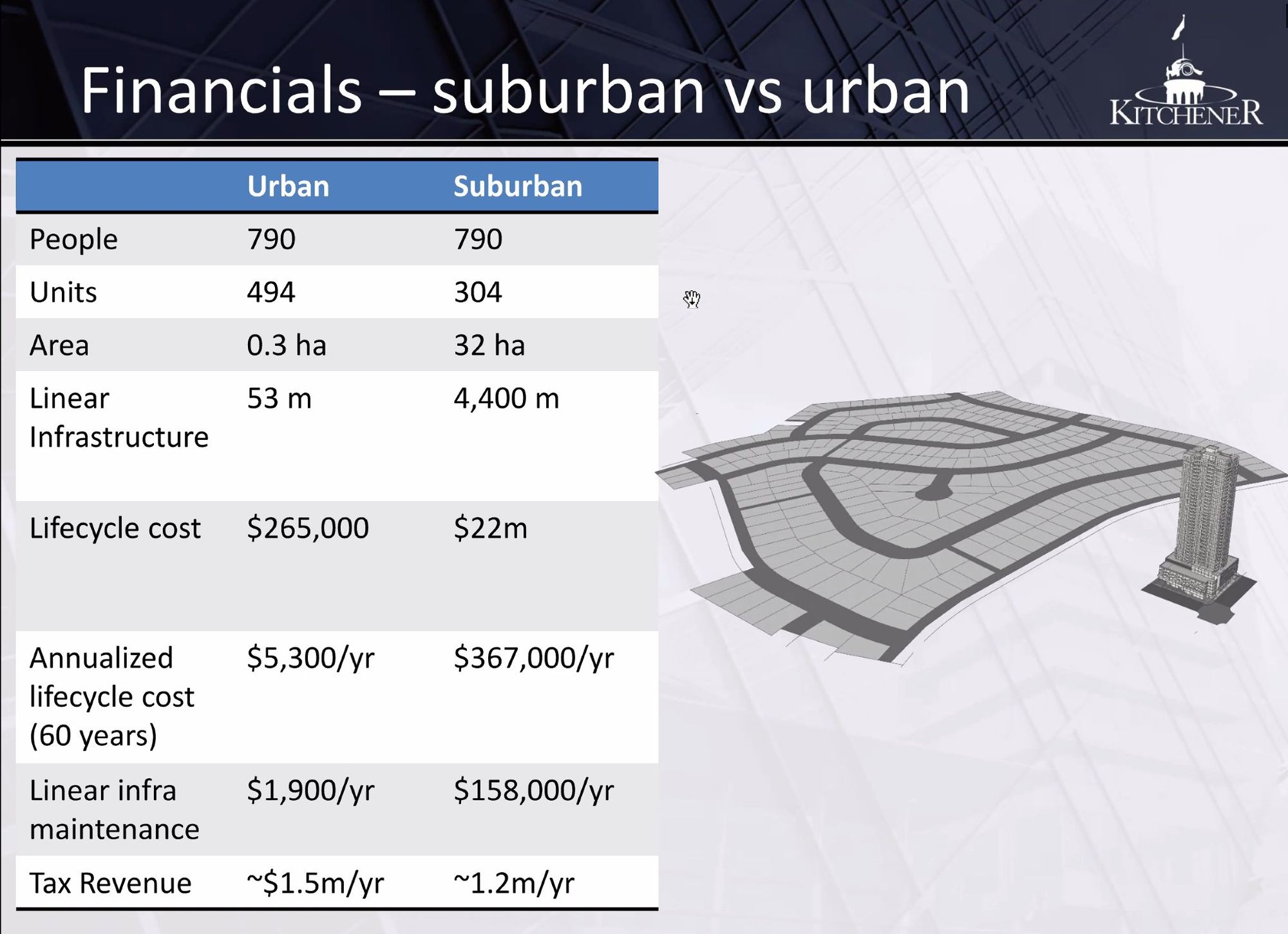 Financials – suburban vs urban

KITCHENER

| | Urban | Suburban |
|---|---|---|
| People | 790 | 790 |
| Units | 494 | 304 |
| Area | 0.3 ha | 32 ha |
| Linear Infrastructure | 53 m | 4,400 m |
| Lifecycle cost | \$265,000 | \$22m |
| Annualized lifecycle cost (60 years) | \$5,300/yr | \$367,000/yr |
| Linear infra maintenance | \$1,900/yr | \$158,000/yr |
| Tax Revenue | ~\$1.5m/yr | ~1.2m/yr |